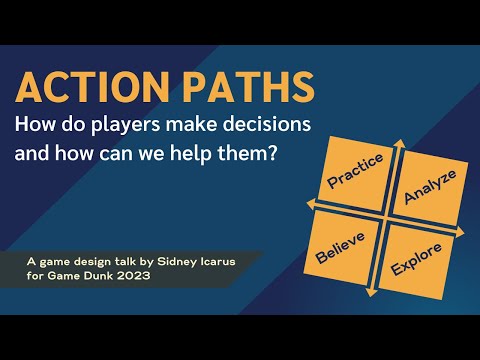 ACTION PATHS
How do players make decisions and how can we help them?

Practice
Analyze
Believe
Explore

A game design talk by Sidney Icarus for Game Dunk 2023